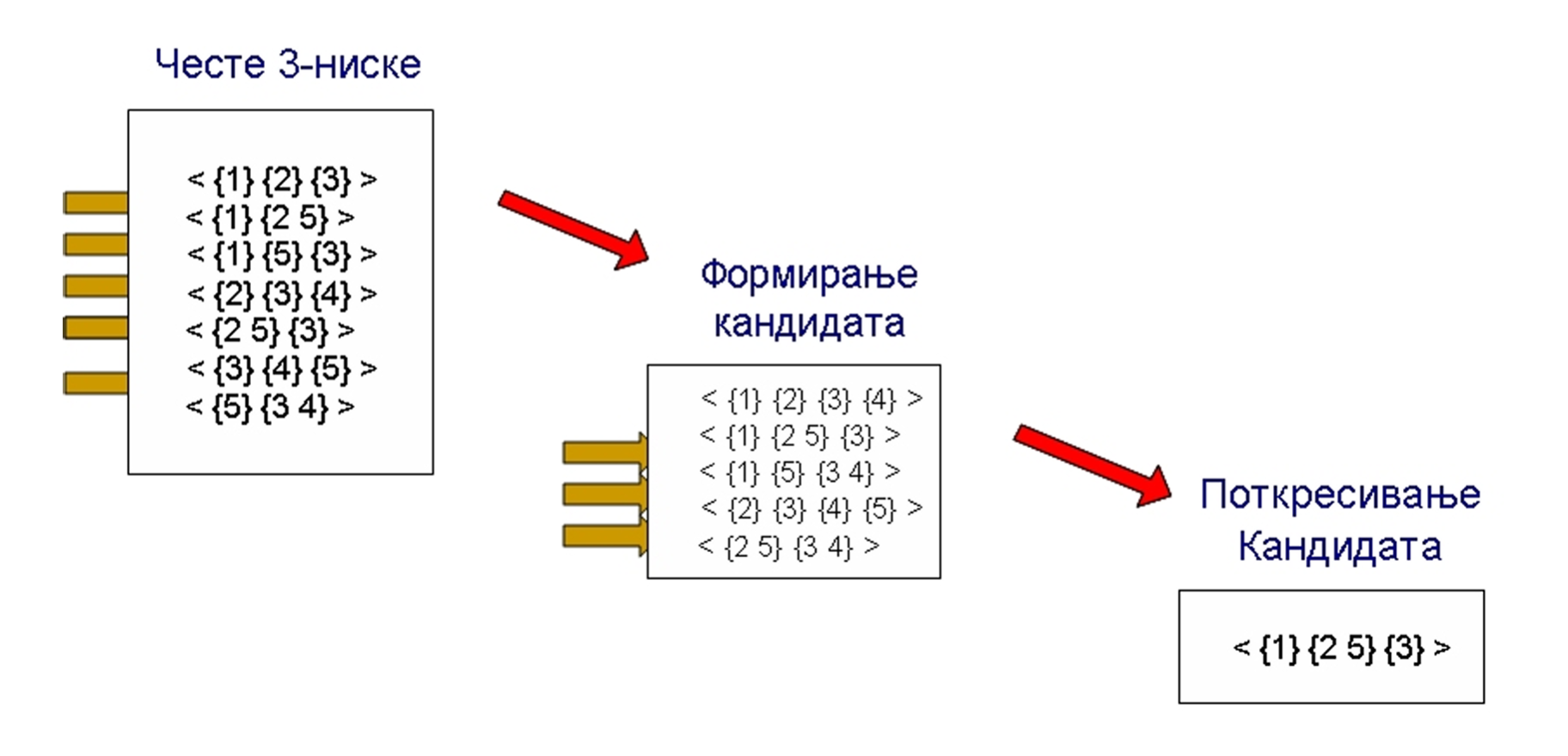 Честе 3-ниске

< {1} {2} {3} >
< {1} {2 5} >
< {1} {5} {3} >
< {2} {3} {4} >
< {2 5} {3} >
< {3} {4} {5} >
< {5} {3 4} >

Формирање кандидата

< {1} {2} {3} {4} >
< {1} {2 5} {3} >
< {1} {5} {3 4} >
< {2} {3} {4} {5} >
< {2 5} {3 4} >

Поткресивање Кандидата

< {1} {2 5} {3} >